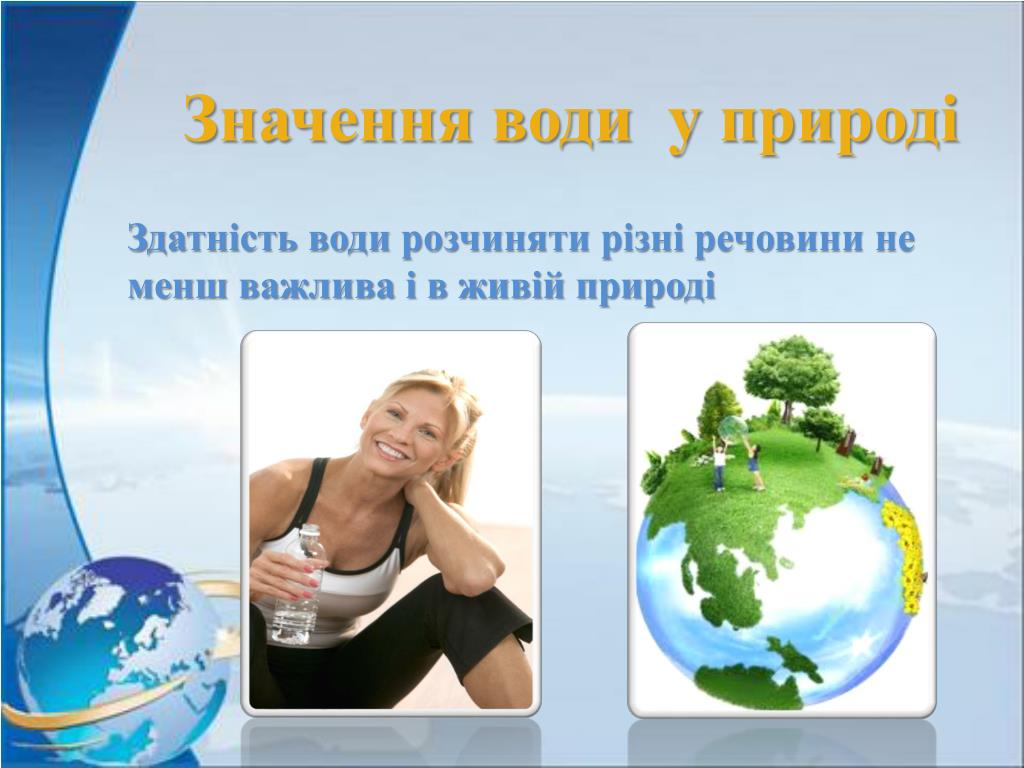 Значення води  у природі

Здатність води розчиняти різні речовини не менш важлива і в живій природі